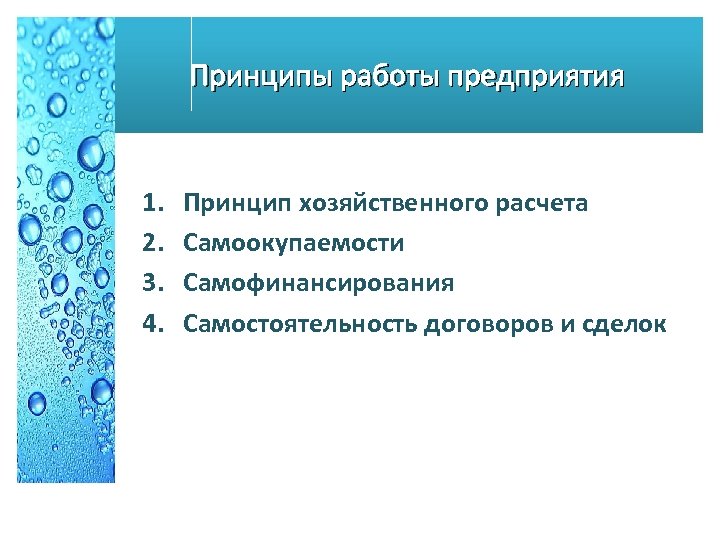 Принципы работы предприятия

1. Принцип хозяйственного расчета
2. Самоокупаемости
3. Самофинансирования
4. Самостоятельность договоров и сделок